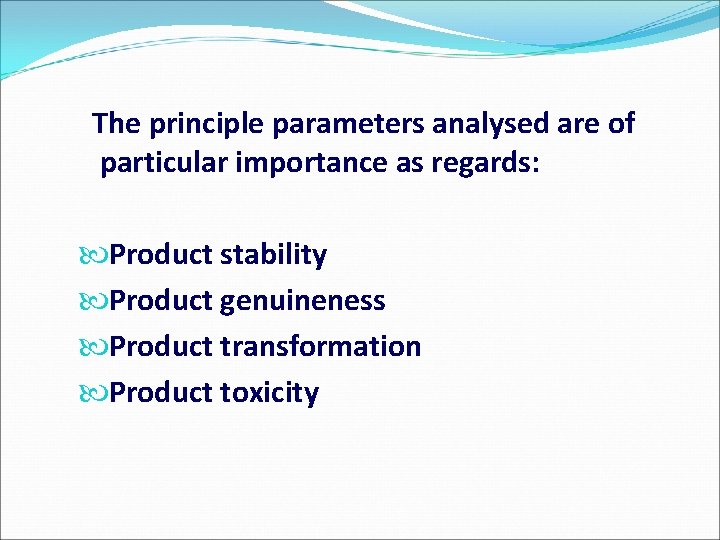 The principle parameters analysed are of particular importance as regards:

Product stability
Product genuineness
Product transformation
Product toxicity